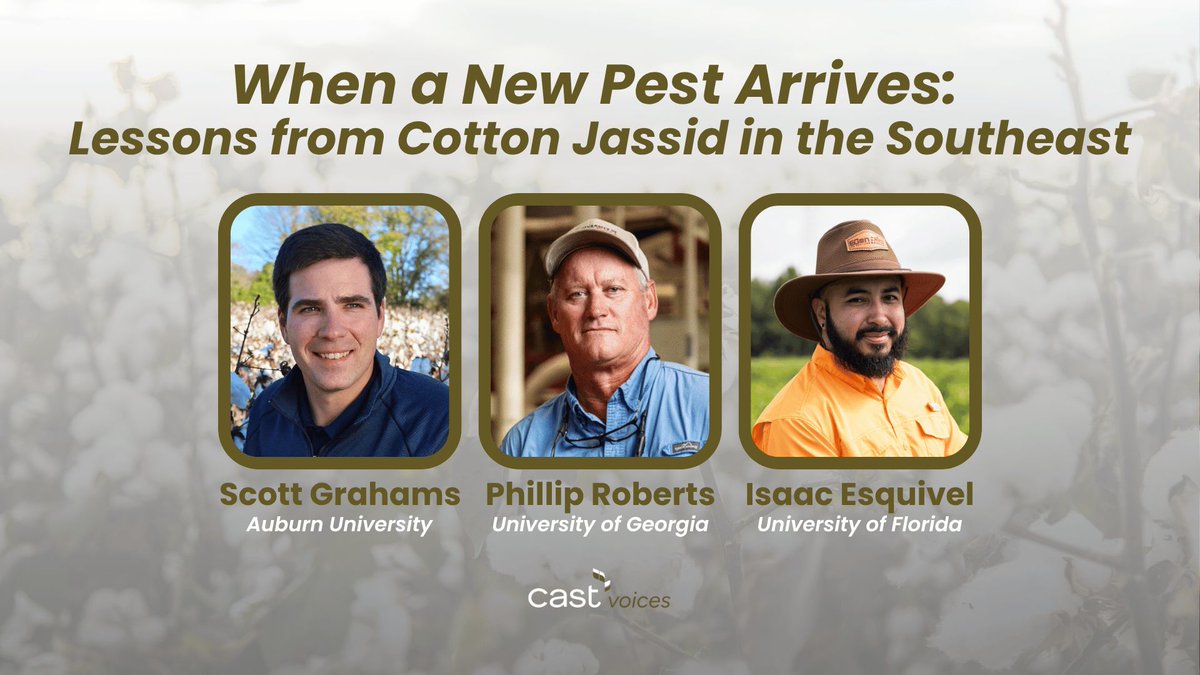 When a New Pest Arrives:
Lessons from Cotton Jassid in the Southeast

Scott Grahams
Auburn University

Phillip Roberts
University of Georgia

Isaac Esquivel
University of Florida

cast voices